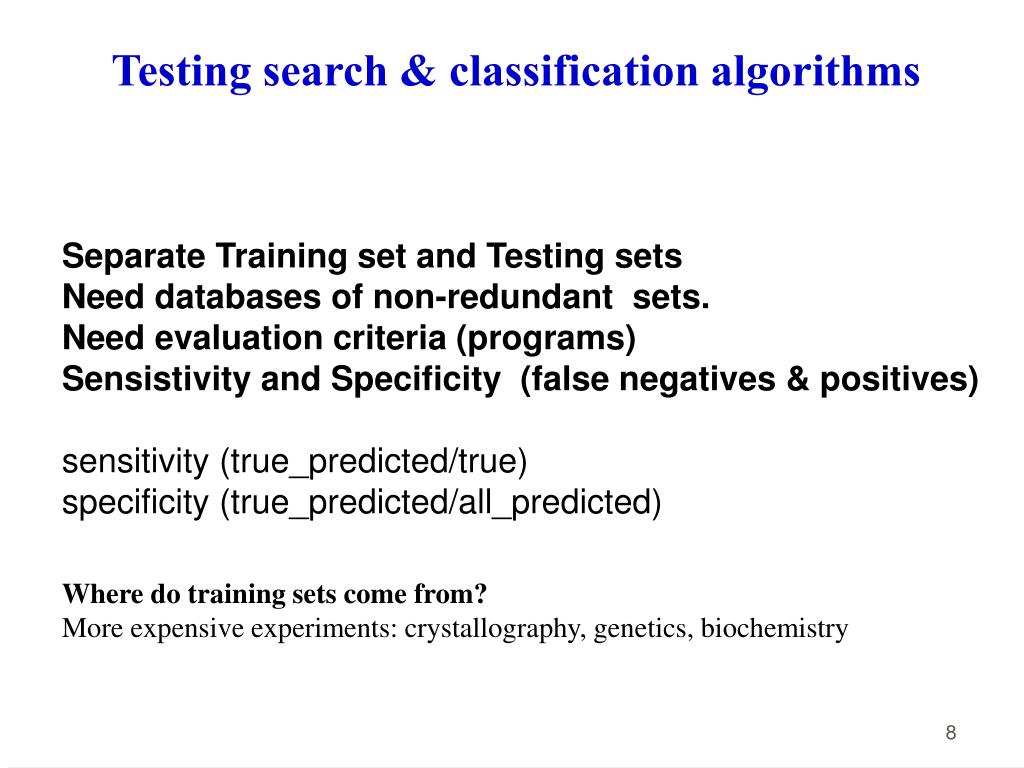 Testing search & classification algorithms

Separate Training set and Testing sets
Need databases of non-redundant sets.
Need evaluation criteria (programs)
Sensistivity and Specificity (false negatives & positives)

sensitivity (true_predicted/true)
specificity (true_predicted/all_predicted)

Where do training sets come from?
More expensive experiments: crystallography, genetics, biochemistry

8